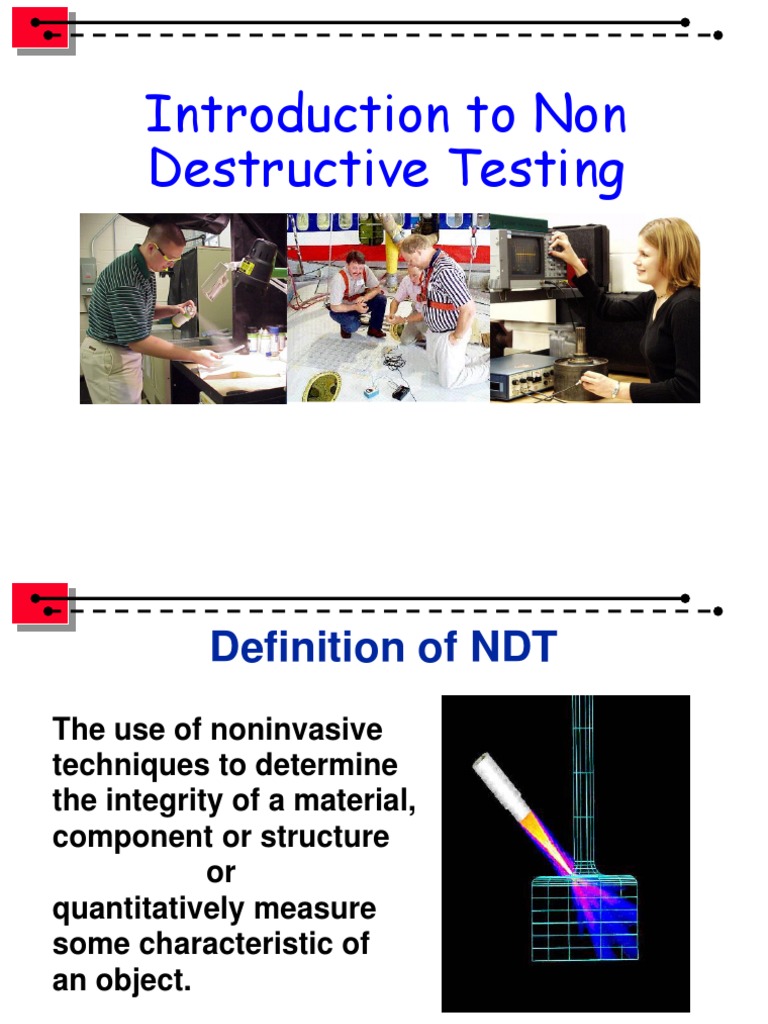 Introduction to Non Destructive Testing

Definition of NDT

The use of noninvasive techniques to determine the integrity of a material, component or structure
or
quantitatively measure some characteristic of an object.